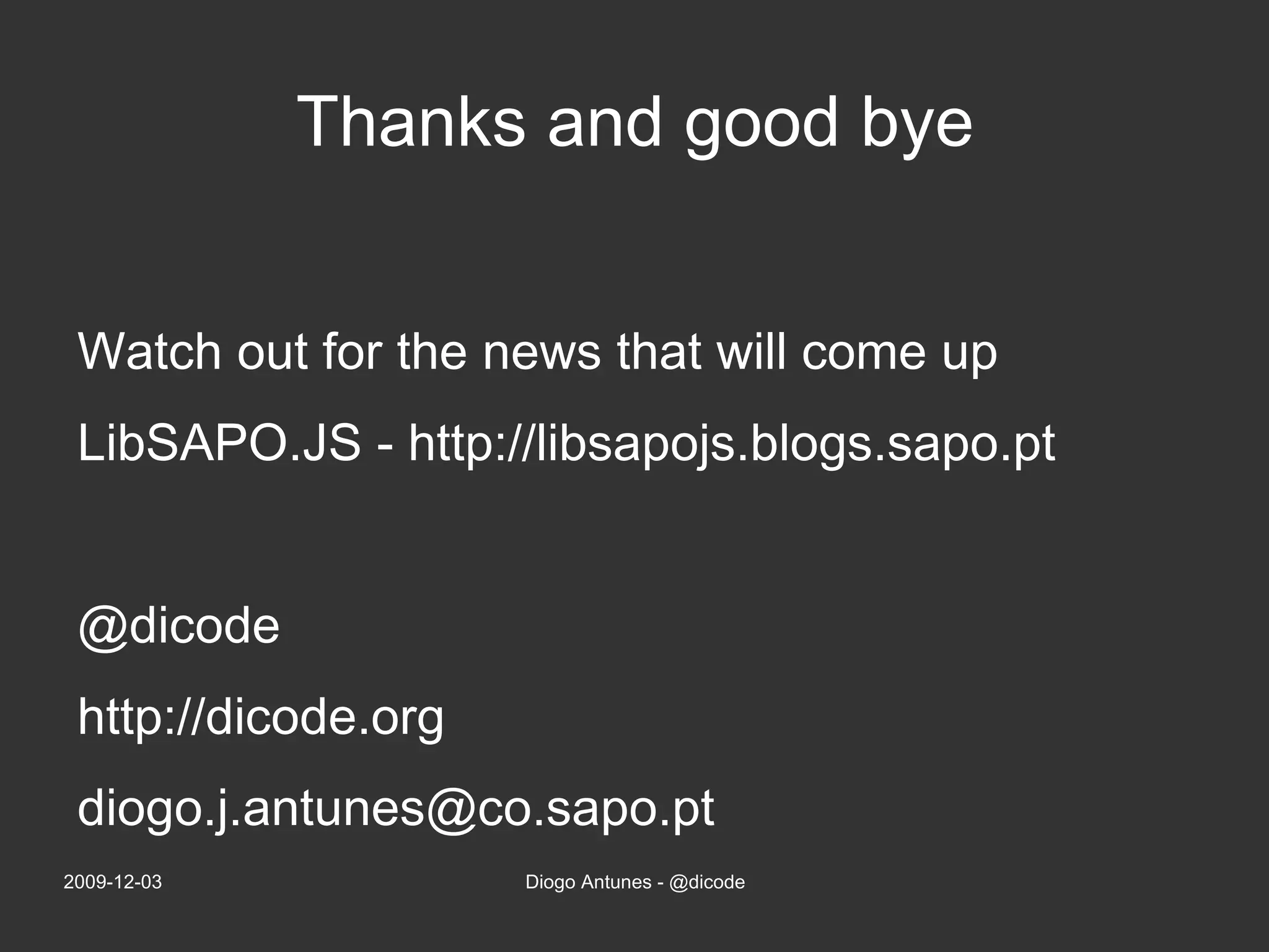 Thanks and good bye

Watch out for the news that will come up

LibSAPO.JS - http://libsapojs.blogs.sapo.pt

@dicode

http://dicode.org

diogo.j.antunes@co.sapo.pt

2009-12-03

Diogo Antunes - @dicode